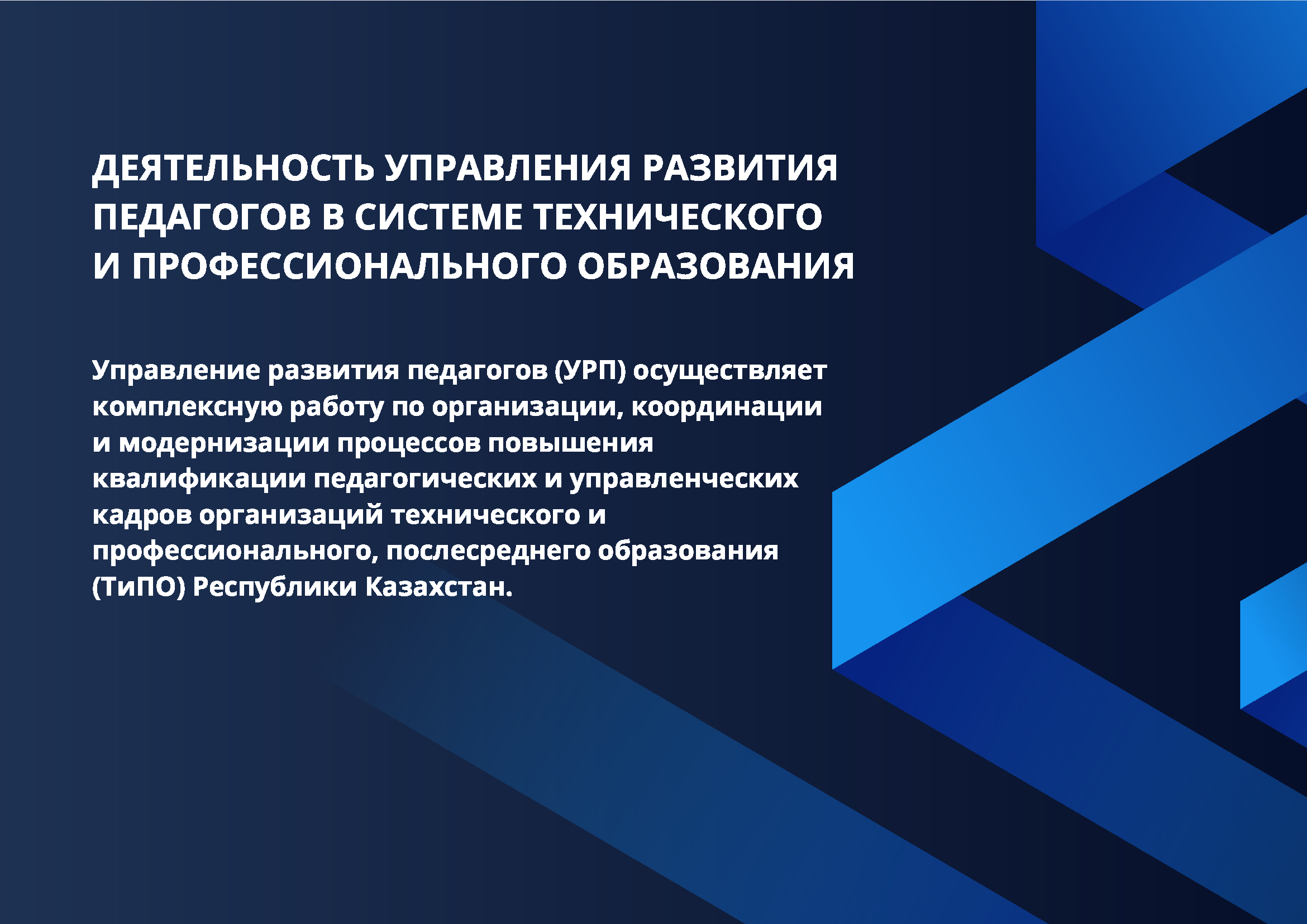 ДЕЯТЕЛЬНОСТЬ УПРАВЛЕНИЯ РАЗВИТИЯ ПЕДАГОГОВ В СИСТЕМЕ ТЕХНИЧЕСКОГО И ПРОФЕССИОНАЛЬНОГО ОБРАЗОВАНИЯ

Управление развития педагогов (УРП) осуществляет комплексную работу по организации, координации и модернизации процессов повышения квалификации педагогических и управленческих кадров организаций технического и профессионального, послесреднего образования (ТиПО) Республики Казахстан.